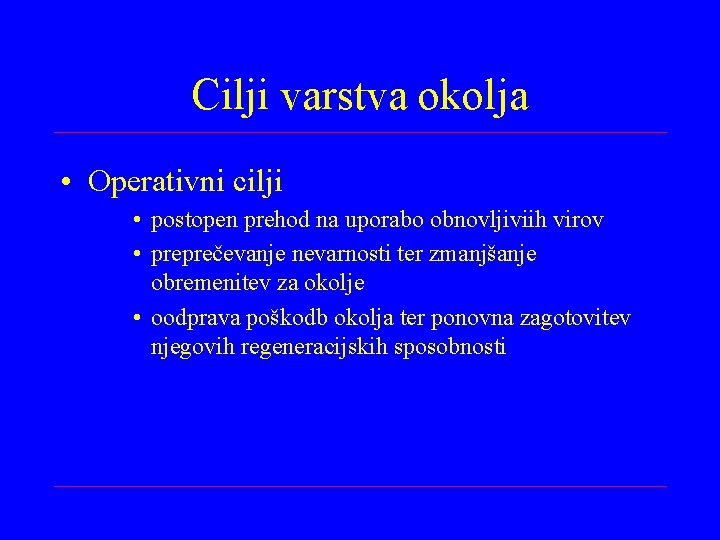 Cilji varstva okolja

• Operativni cilji
  • postopen prehod na uporabo obnovljiviih virov
  • preprečevanje nevarnosti ter zmanjšanje obremenitev za okolje
  • oodprava poškodb okolja ter ponovna zagotovitev njegovih regeneracijskih sposobnosti